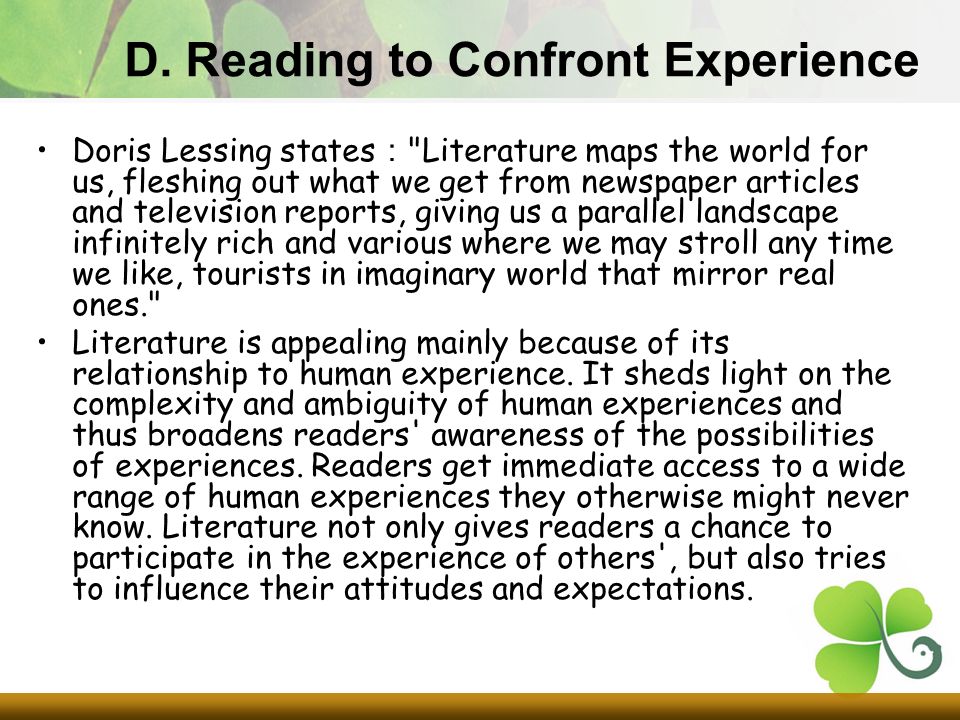 D. Reading to Confront Experience

• Doris Lessing states : "Literature maps the world for us, fleshing out what we get from newspaper articles and television reports, giving us a parallel landscape infinitely rich and various where we may stroll any time we like, tourists in imaginary world that mirror real ones."

• Literature is appealing mainly because of its relationship to human experience. It sheds light on the complexity and ambiguity of human experiences and thus broadens readers' awareness of the possibilities of experiences. Readers get immediate access to a wide range of human experiences they otherwise might never know. Literature not only gives readers a chance to participate in the experience of others', but also tries to influence their attitudes and expectations.